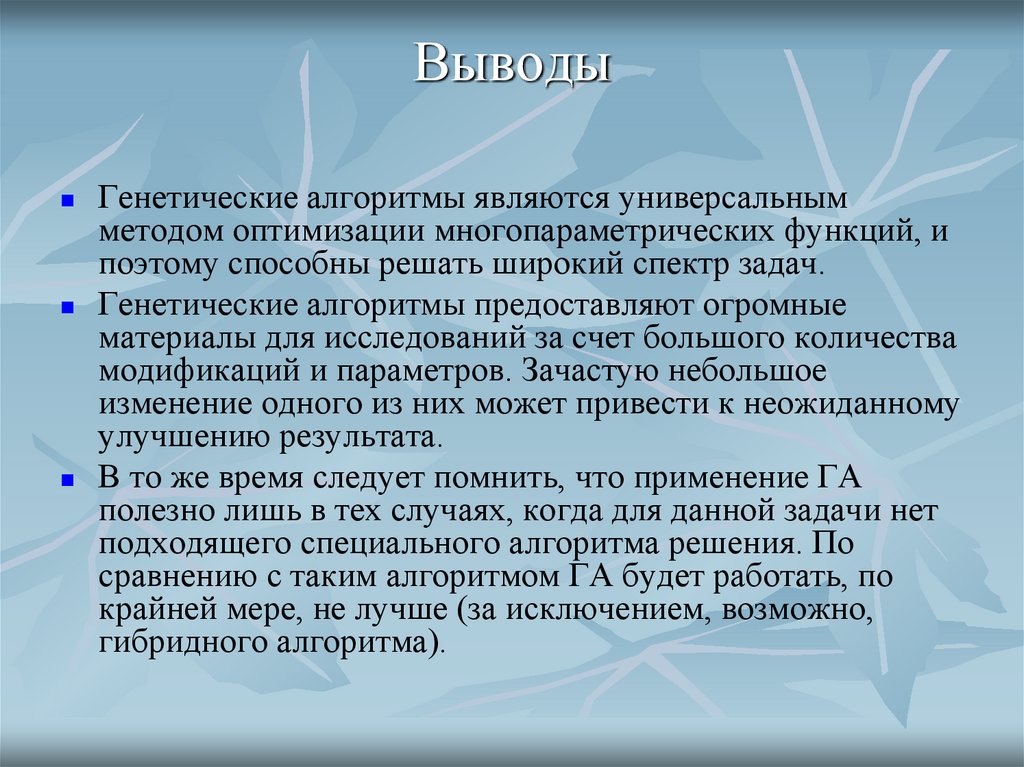 Выводы

Генетические алгоритмы являются универсальным методом оптимизации многопараметрических функций, и поэтому способны решать широкий спектр задач.

Генетические алгоритмы предоставляют огромные материалы для исследований за счет большого количества модификаций и параметров. Зачастую небольшое изменение одного из них может привести к неожиданному улучшению результата.

В то же время следует помнить, что применение ГА полезно лишь в тех случаях, когда для данной задачи нет подходящего специального алгоритма решения. По сравнению с таким алгоритмом ГА будет работать, по крайней мере, не лучше (за исключением, возможно, гибридного алгоритма).